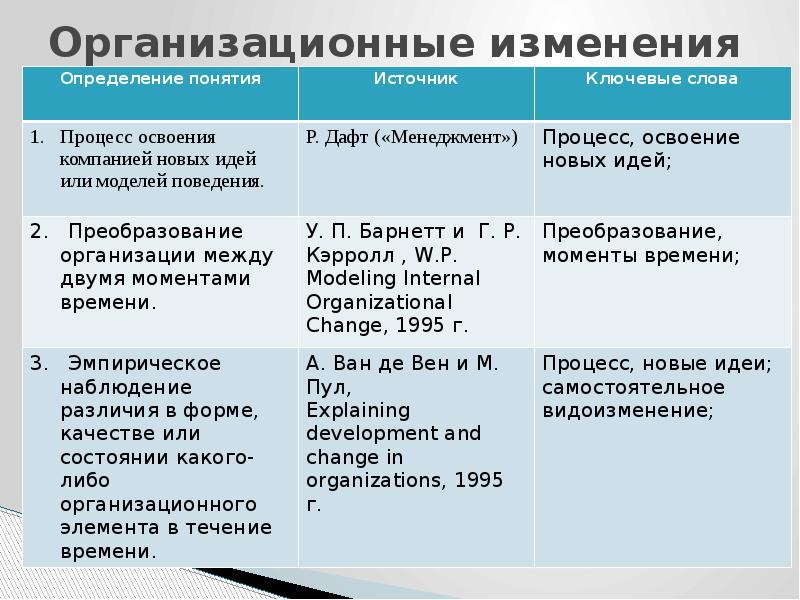 Организационные изменения

| Определение понятия | Источник | Ключевые слова |
|---|---|---|
| 1. Процесс освоения компанией новых идей или моделей поведения. | Р. Дафт («Менеджмент») | Процесс, освоение новых идей; |
| 2. Преобразование организации между двумя моментами времени. | У. П. Барнетт и Г. Р. Кэрролл , W.P. Modeling Internal Organizational Change, 1995 г. | Преобразование, моменты времени; |
| 3. Эмпирическое наблюдение различия в форме, качестве или состоянии какого-либо организационного элемента в течение времени. | А. Ван де Вен и М. Пул, Explaining development and change in organizations, 1995 г. | Процесс, новые идеи; самостоятельное видоизменение; |